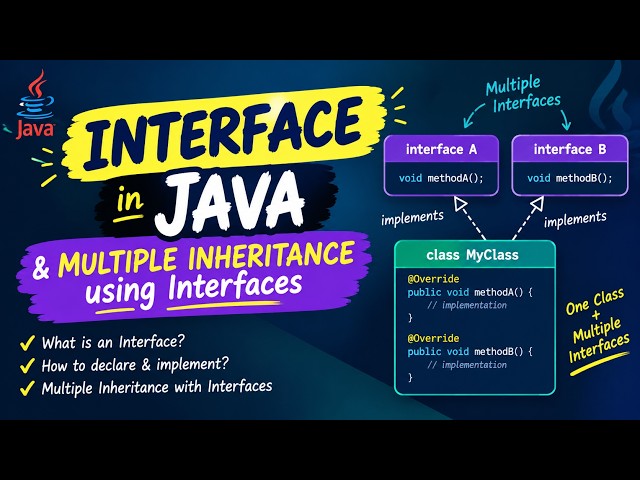 Java

INTERFACE in JAVA

& MULTIPLE INHERITANCE using Interfaces

✓ What is an Interface?
✓ How to declare & implement?
✓ Multiple Inheritance with Interfaces

Multiple Interfaces

interface A

void methodA();

interface B

void methodB();

implements

implements

class MyClass

@Override
public void methodA() {
    // implementation
}

@Override
public void methodB() {
    // implementation
}

One Class + Multiple Interfaces